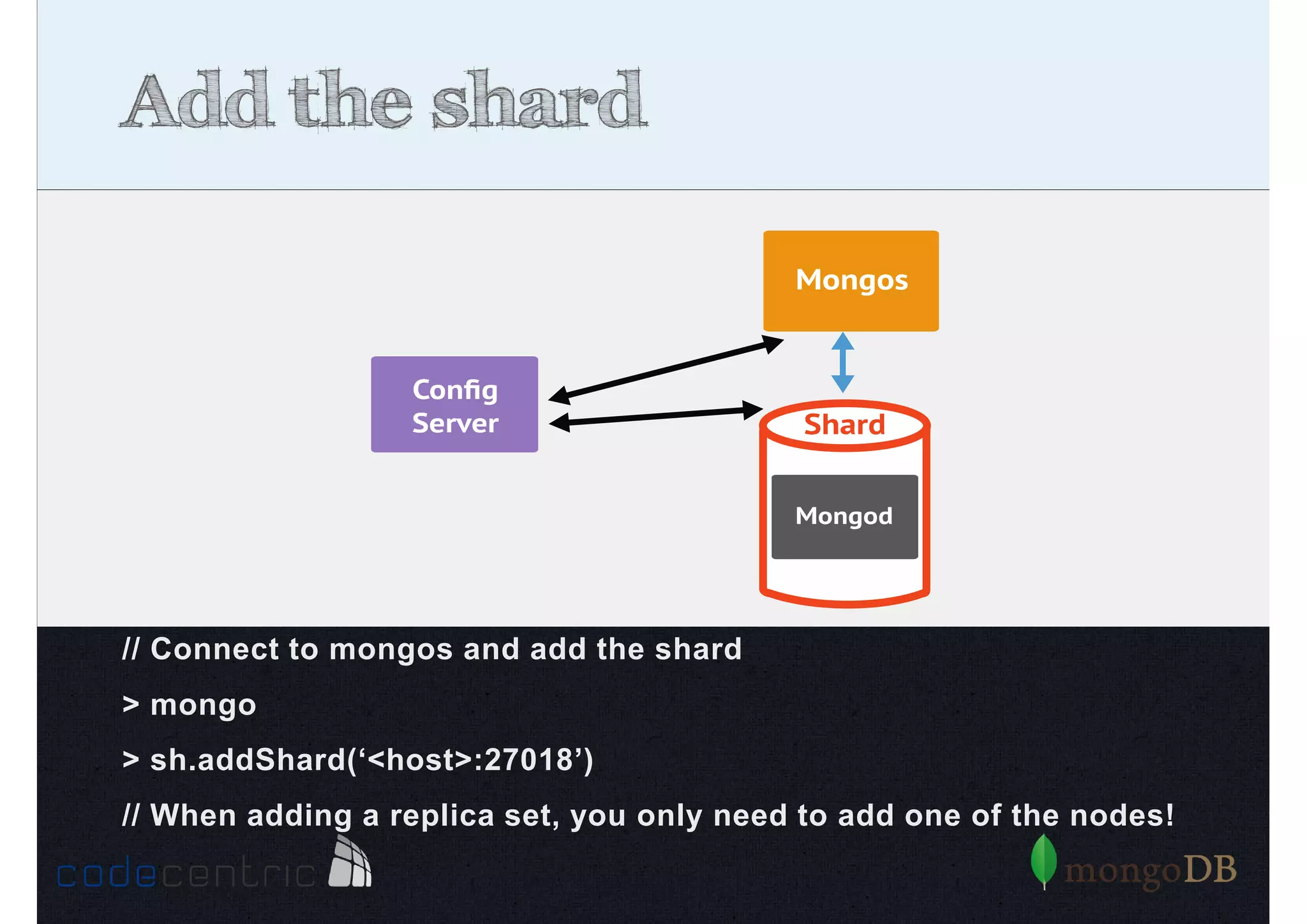 Add the shard

Mongos

Config Server

Shard

Mongod

// Connect to mongos and add the shard

> mongo

> sh.addShard(‘<host>:27018’)

// When adding a replica set, you only need to add one of the nodes!

codecentric

mongoDB